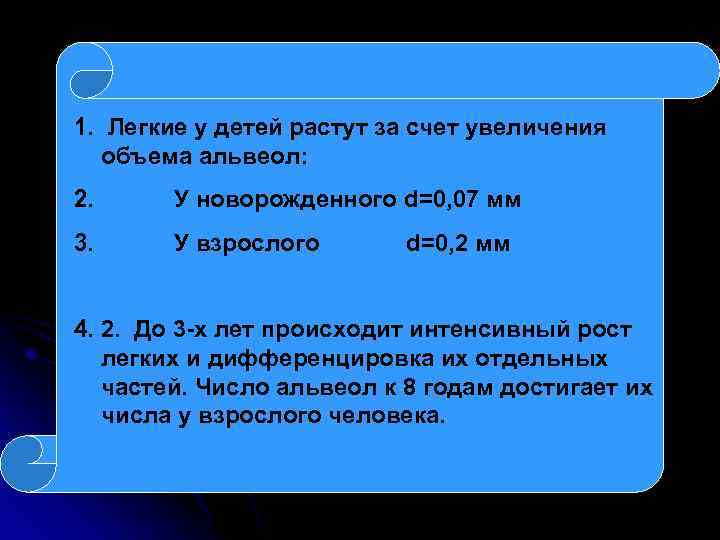 1. Легкие у детей растут за счет увеличения объема альвеол:

2. У новорожденного d=0,07 мм

3. У взрослого d=0,2 мм

4. 2. До 3-х лет происходит интенсивный рост легких и дифференцировка их отдельных частей. Число альвеол к 8 годам достигает их числа у взрослого человека.